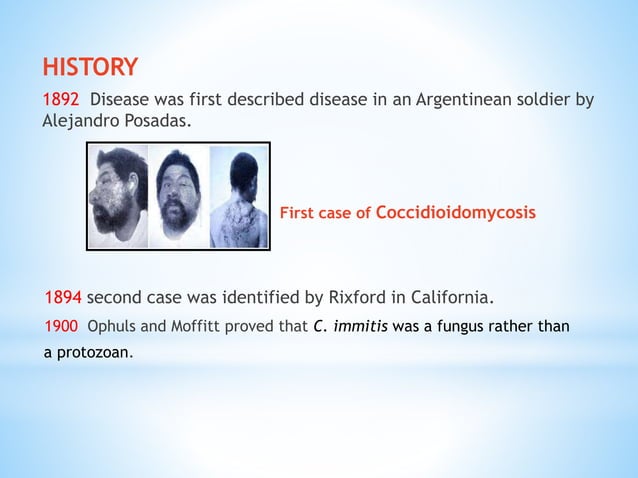 HISTORY

1892 Disease was first described disease in an Argentinean soldier by Alejandro Posadas.

First case of Coccidioidomycosis

1894 second case was identified by Rixford in California.

1900 Ophuls and Moffitt proved that C. immitis was a fungus rather than a protozoan.